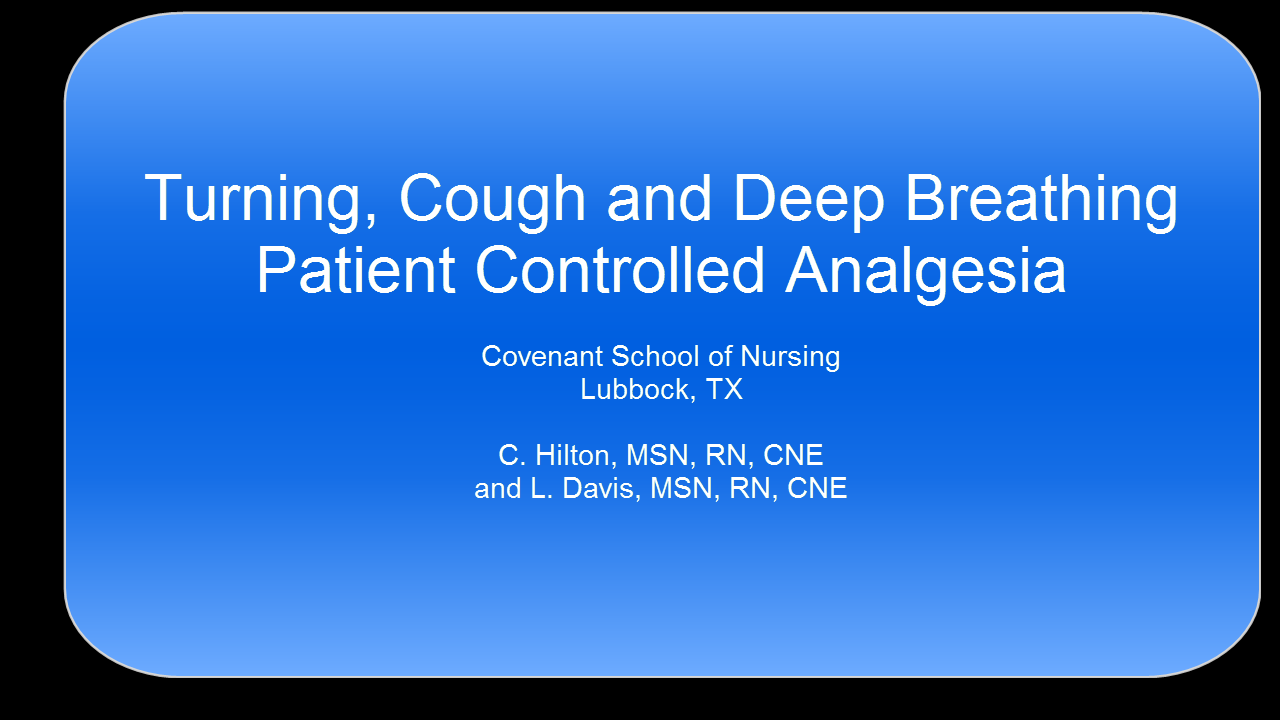 Turning, Cough and Deep Breathing
Patient Controlled Analgesia

Covenant School of Nursing
Lubbock, TX

C. Hilton, MSN, RN, CNE
and L. Davis, MSN, RN, CNE